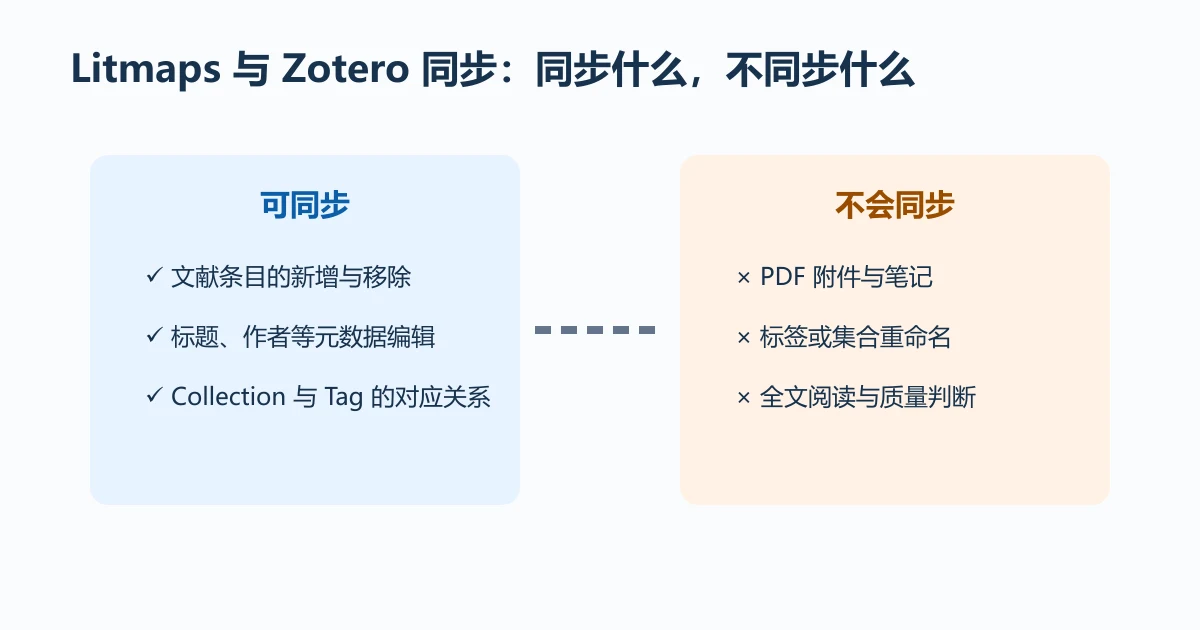 Litmaps 与 Zotero 同步：同步什么，不同步什么

可同步

✓ 文献条目的新增与移除

✓ 标题、作者等元数据编辑

✓ Collection 与 Tag 的对应关系

不会同步

× PDF 附件与笔记

× 标签或集合重命名

× 全文阅读与质量判断